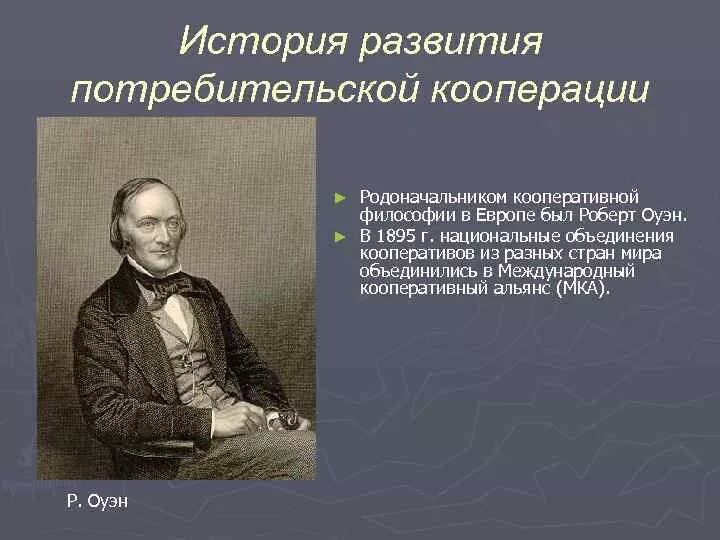 История развития потребительской кооперации

► Родоначальником кооперативной философии в Европе был Роберт Оуэн.
► В 1895 г. национальные объединения кооперативов из разных стран мира объединились в Международный кооперативный альянс (МКА).

Р. Оуэн